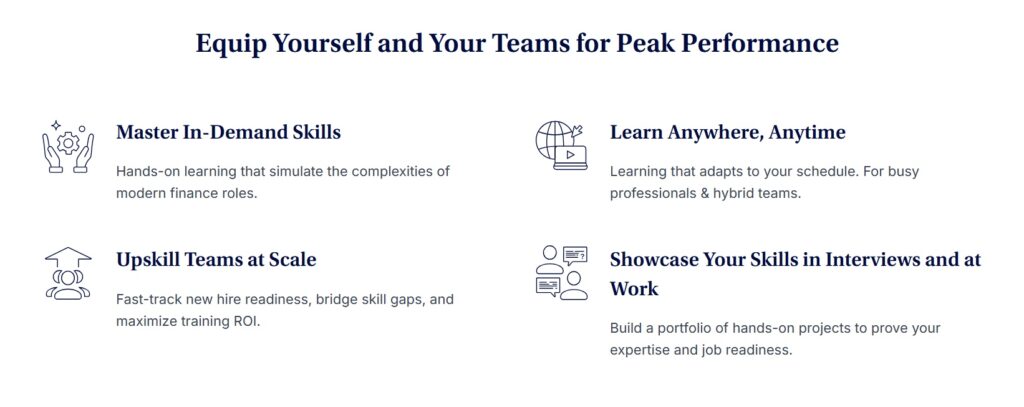 Equip Yourself and Your Teams for Peak Performance

Master In-Demand Skills

Hands-on learning that simulate the complexities of modern finance roles.

Upskill Teams at Scale

Fast-track new hire readiness, bridge skill gaps, and maximize training ROI.

Learn Anywhere, Anytime

Learning that adapts to your schedule. For busy professionals & hybrid teams.

Showcase Your Skills in Interviews and at Work

Build a portfolio of hands-on projects to prove your expertise and job readiness.